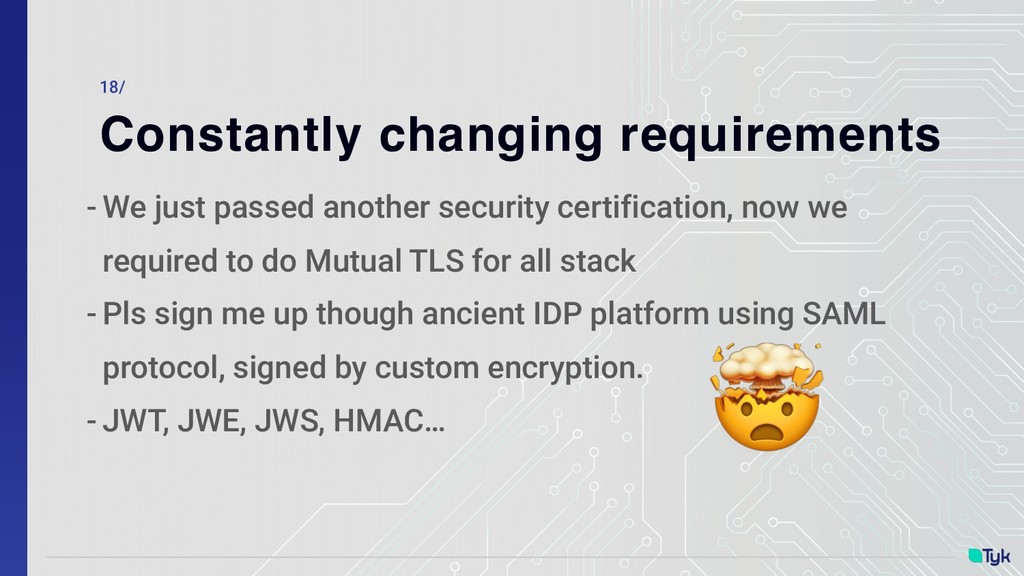 18/

Constantly changing requirements

- We just passed another security certification, now we required to do Mutual TLS for all stack
- Pls sign me up though ancient IDP platform using SAML protocol, signed by custom encryption.
- JWT, JWE, JWS, HMAC…

Tyk